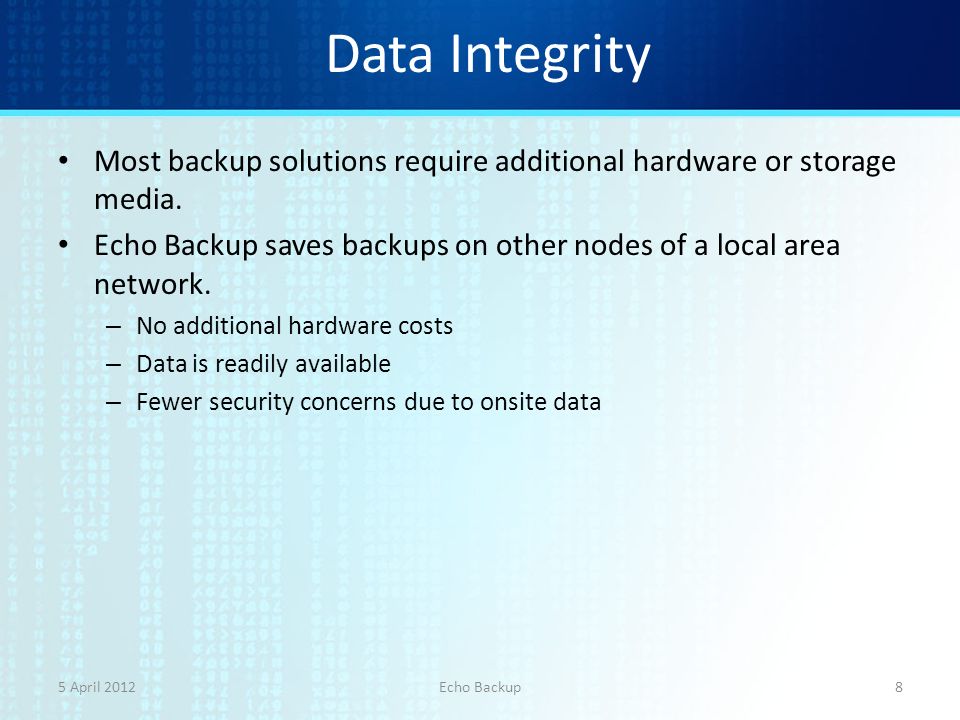 Data Integrity

• Most backup solutions require additional hardware or storage media.
• Echo Backup saves backups on other nodes of a local area network.
– No additional hardware costs
– Data is readily available
– Fewer security concerns due to onsite data

5 April 2012 Echo Backup 8